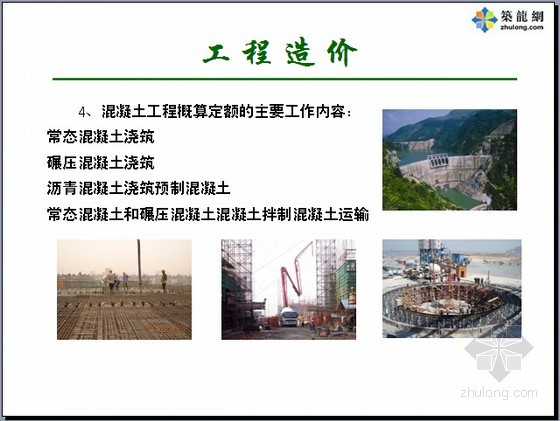 築龍網
zhulong.com

工程造价

4、混凝土工程概算定额的主要工作内容：

常态混凝土浇筑

碾压混凝土浇筑

沥青混凝土浇筑预制混凝土

常态混凝土和碾压混凝土混凝土拌制混凝土运输

zhulong.com